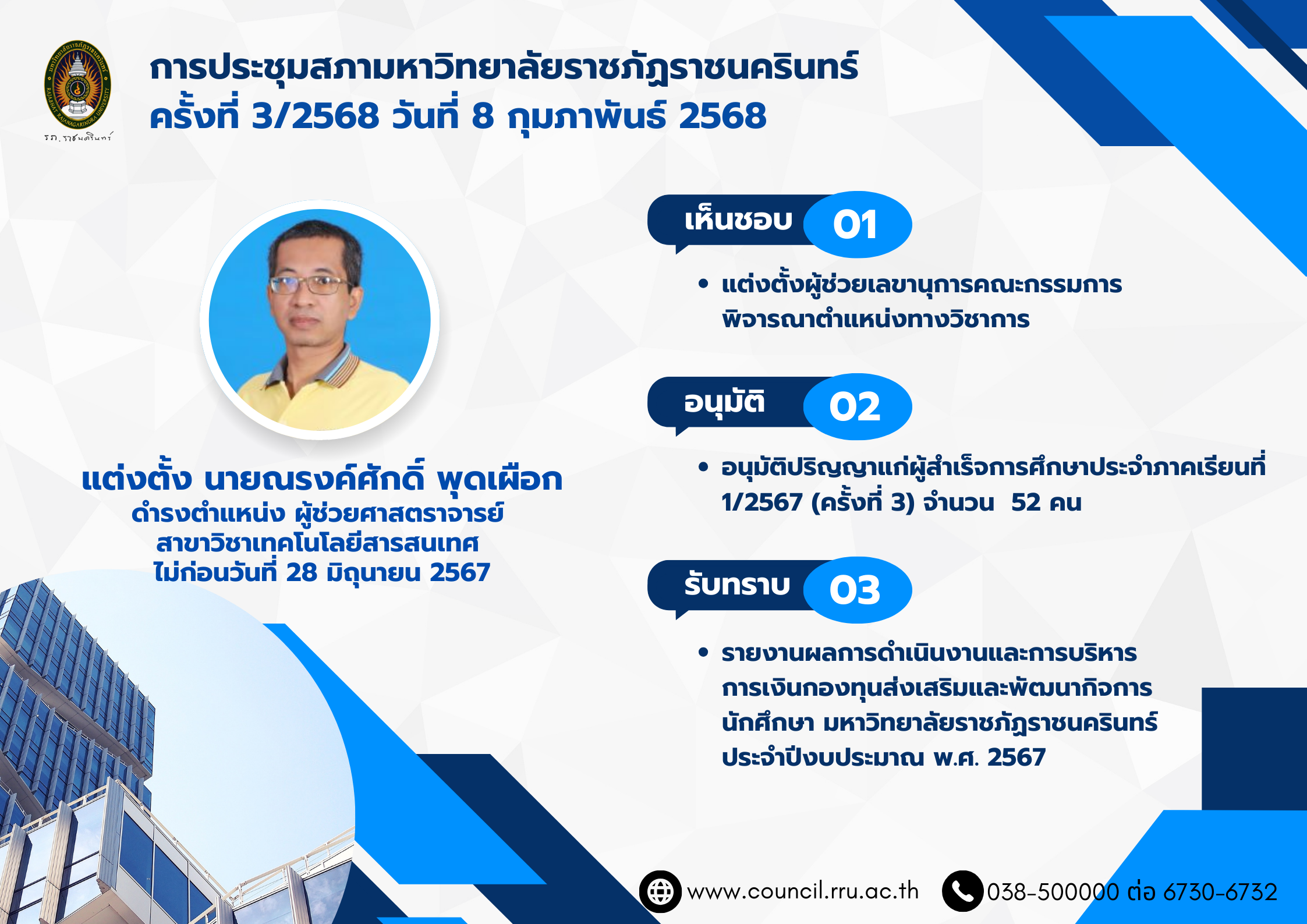 รภ.ราชนครินทร์

การประชุมสภามหาวิทยาลัยราชภัฏราชนครินทร์
ครั้งที่ 3/2568 วันที่ 8 กุมภาพันธ์ 2568

แต่งตั้ง นายณรงค์ศักดิ์ พุดเผือก
ดำรงตำแหน่ง ผู้ช่วยศาสตราจารย์
สาขาวิชาเทคโนโลยีสารสนเทศ
ไม่ก่อนวันที่ 28 มิถุนายน 2567

เห็นชอบ 01

• แต่งตั้งผู้ช่วยเลขานุการคณะกรรมการพิจารณาตำแหน่งทางวิชาการ

อนุมัติ 02

• อนุมัติปริญญาแก่ผู้สำเร็จการศึกษาประจำภาคเรียนที่ 1/2567 (ครั้งที่ 3) จำนวน 52 คน

รับทราบ 03

• รายงานผลการดำเนินงานและการบริหารการเงินกองทุนส่งเสริมและพัฒนากิจการนักศึกษา มหาวิทยาลัยราชภัฏราชนครินทร์ ประจำปีงบประมาณ พ.ศ. 2567

www.council.rru.ac.th
038-500000 ต่อ 6730-6732